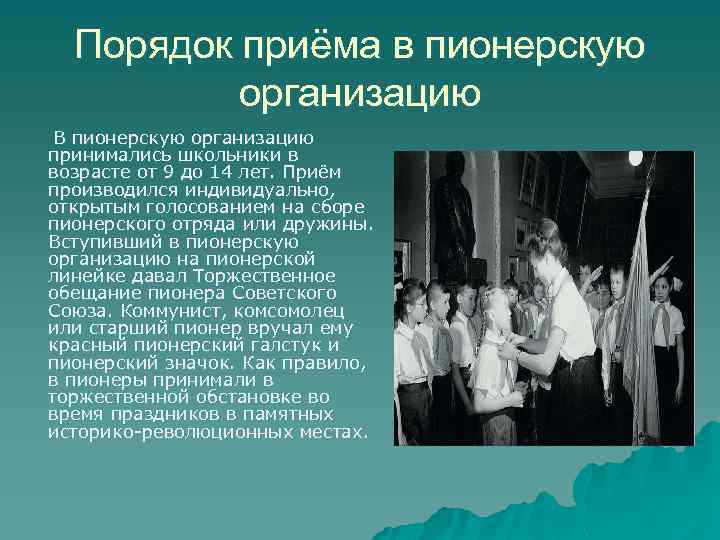 Порядок приёма в пионерскую организацию

В пионерскую организацию принимались школьники в возрасте от 9 до 14 лет. Приём производился индивидуально, открытым голосованием на сборе пионерского отряда или дружины. Вступивший в пионерскую организацию на пионерской линейке давал Торжественное обещание пионера Советского Союза. Коммунист, комсомолец или старший пионер вручал ему красный пионерский галстук и пионерский значок. Как правило, в пионеры принимали в торжественной обстановке во время праздников в памятных историко-революционных местах.